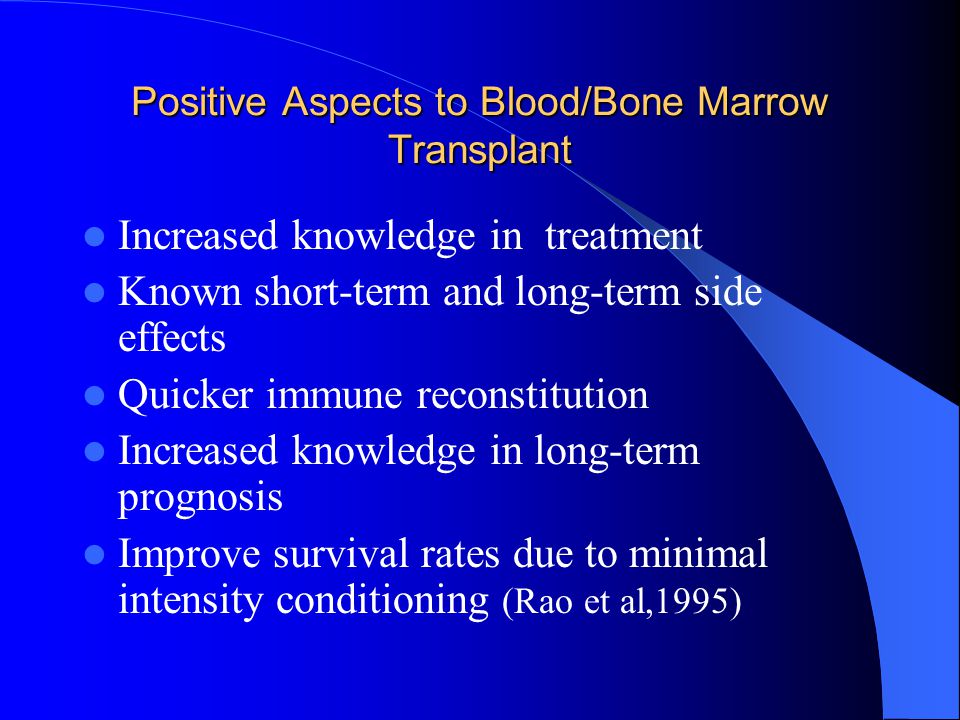 Positive Aspects to Blood/Bone Marrow Transplant

- Increased knowledge in treatment
- Known short-term and long-term side effects
- Quicker immune reconstitution
- Increased knowledge in long-term prognosis
- Improve survival rates due to minimal intensity conditioning (Rao et al,1995)